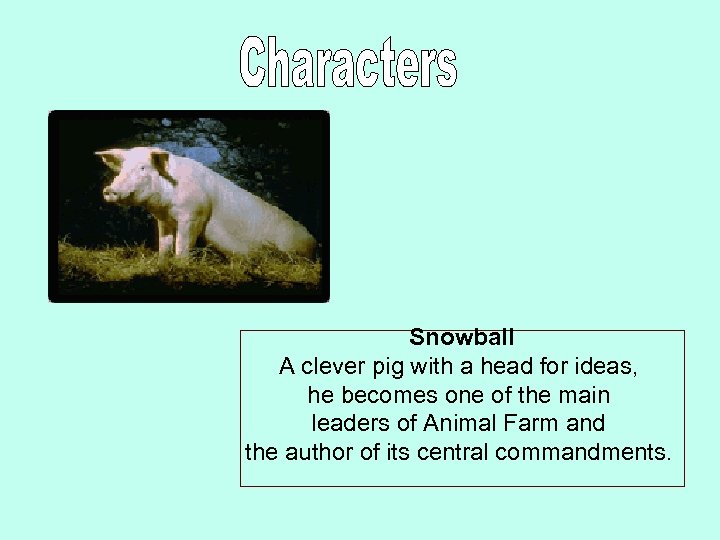 Characters

Snowball
A clever pig with a head for ideas, he becomes one of the main leaders of Animal Farm and the author of its central commandments.